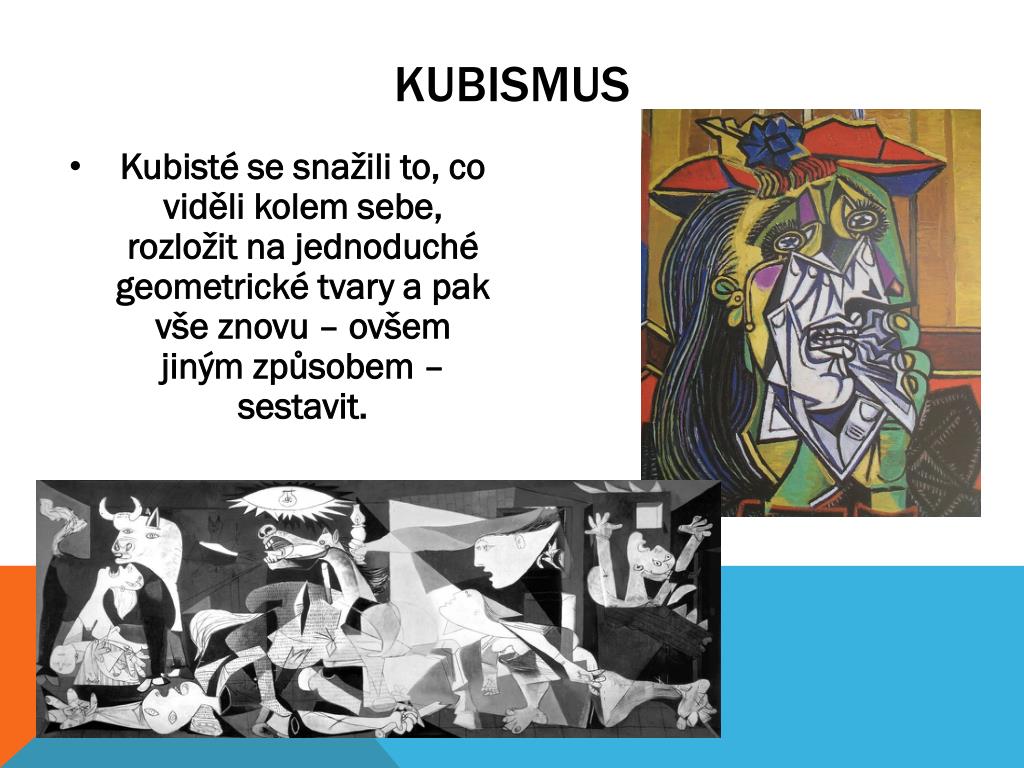 KUBISMUS

• Kubisté se snažili to, co viděli kolem sebe, rozložit na jednoduché geometrické tvary a pak vše znovu – ovšem jiným způsobem – sestavit.